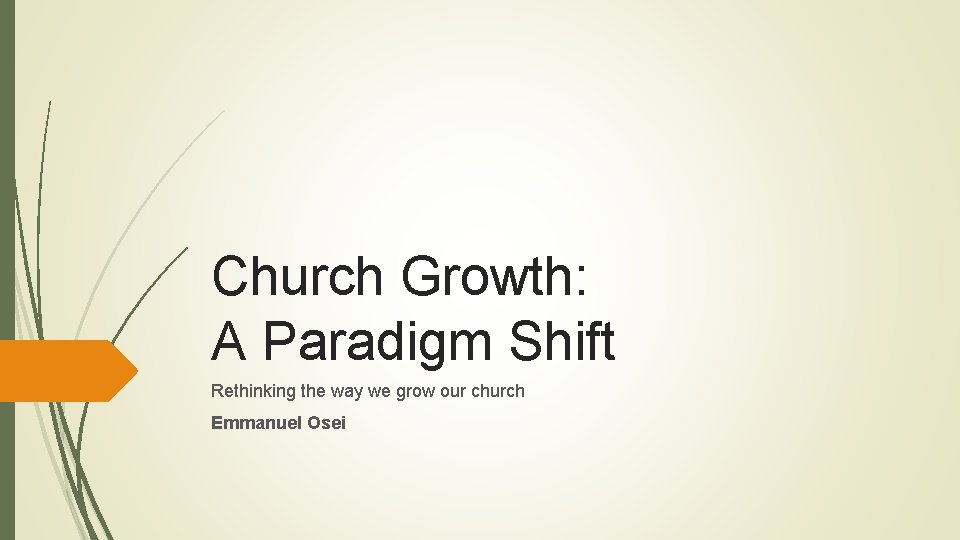 Church Growth:
A Paradigm Shift

Rethinking the way we grow our church

Emmanuel Osei